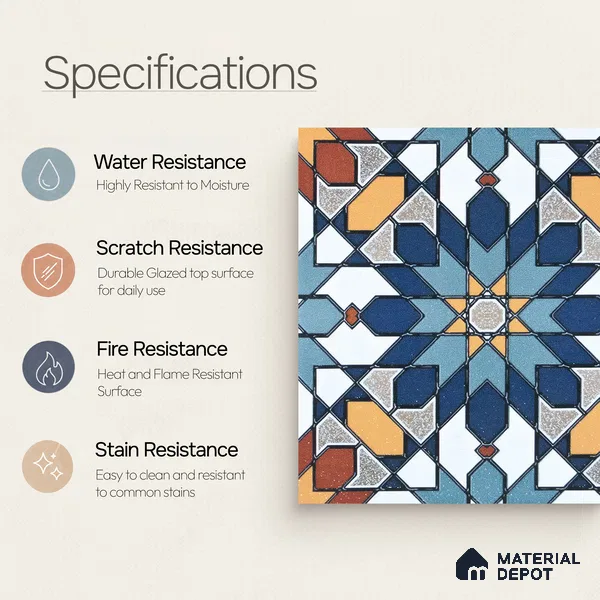 Specifications

Water Resistance
Highly Resistant to Moisture

Scratch Resistance
Durable Glazed top surface for daily use

Fire Resistance
Heat and Flame Resistant Surface

Stain Resistance
Easy to clean and resistant to common stains

MATERIAL DEPOT